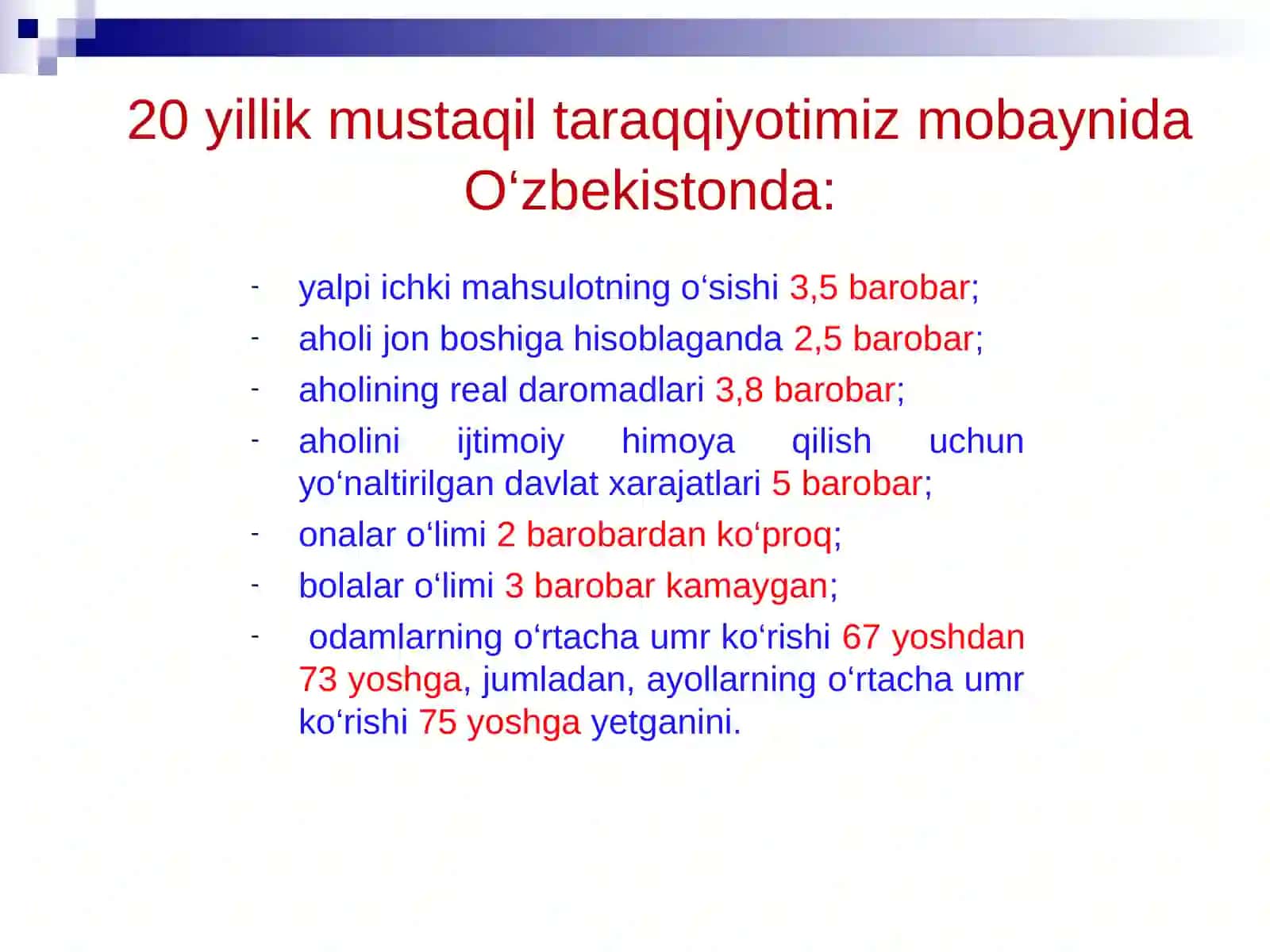 20 yillik mustaqil taraqqiyotimiz mobaynida O‘zbekistonda:

- yalpi ichki mahsulotning o‘sishi 3,5 barobar;
- aholi jon boshiga hisoblaganda 2,5 barobar;
- aholining real daromadlari 3,8 barobar;
- aholini ijtimoiy himoya qilish uchun yo‘naltirilgan davlat xarajatlari 5 barobar;
- onalar o‘limi 2 barobardan ko‘proq;
- bolalar o‘limi 3 barobar kamaygan;
- odamlarning o‘rtacha umr ko‘rishi 67 yoshdan 73 yoshga, jumladan, ayollarning o‘rtacha umr ko‘rishi 75 yoshga yetganini.